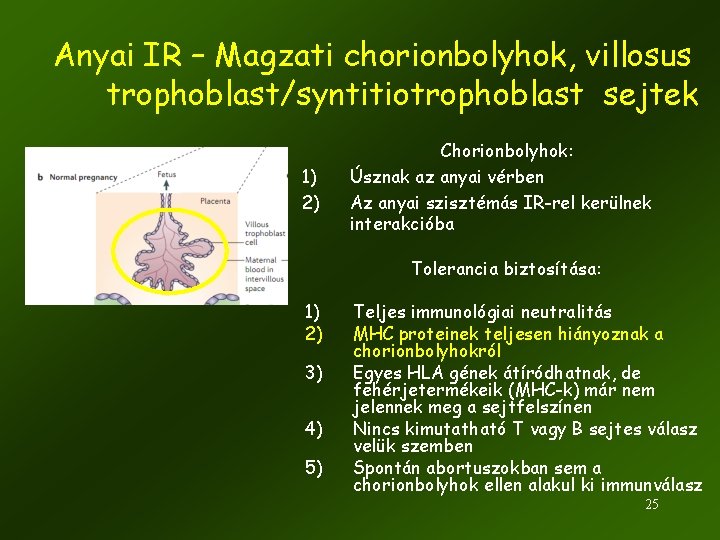 Anyai IR – Magzati chorionbolyhok, villosus trophoblast/syntitiotrophoblast sejtek

b Normal pregnancy

Fetus

Placenta

Villous trophoblast cell

Maternal blood in intervillous space

Chorionbolyhok:

1) Úsznak az anyai vérben

2) Az anyai szisztémás IR-rel kerülnek interakcióba

Tolerancia biztosítása:

1) Teljes immunológiai neutralitás

2) MHC proteinek teljesen hiányoznak a chorionbolyhokról

3) Egyes HLA gének átíródhatnak, de fehérjetermékeik (MHC-k) már nem jelennek meg a sejtfelszínen

4) Nincs kimutatható T vagy B sejtes válasz velük szemben

5) Spontán abortuszokban sem a chorionbolyhok ellen alakul ki immunválasz

25